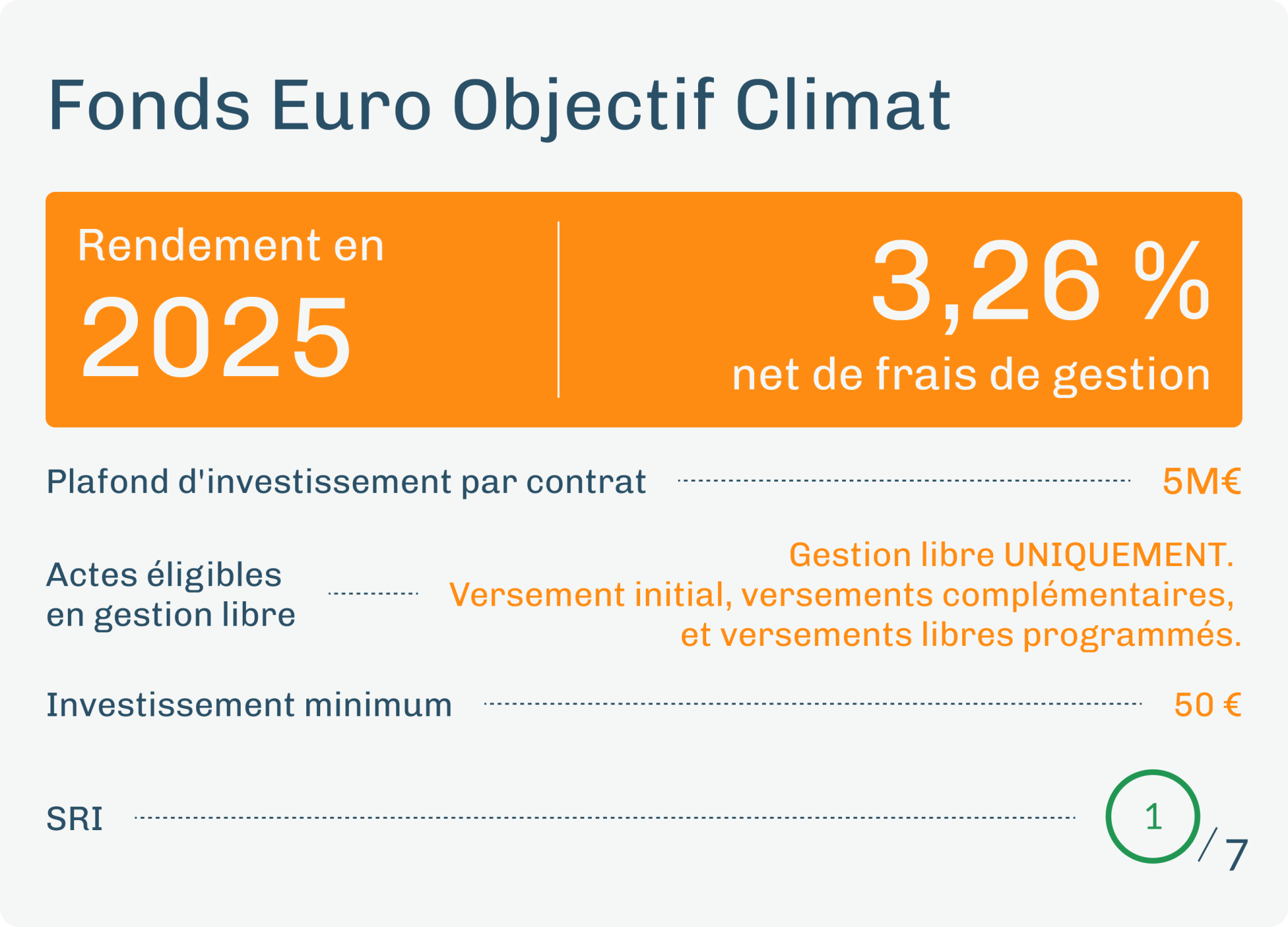 Fonds Euro Objectif Climat

Rendement en
2025

3,26 %
net de frais de gestion

Plafond d'investissement par contrat 5M€

Actes éligibles en gestion libre

Gestion libre UNIQUEMENT.
Versement initial, versements complémentaires, et versements libres programmés.

Investissement minimum 50 €

SRI 1 / 7